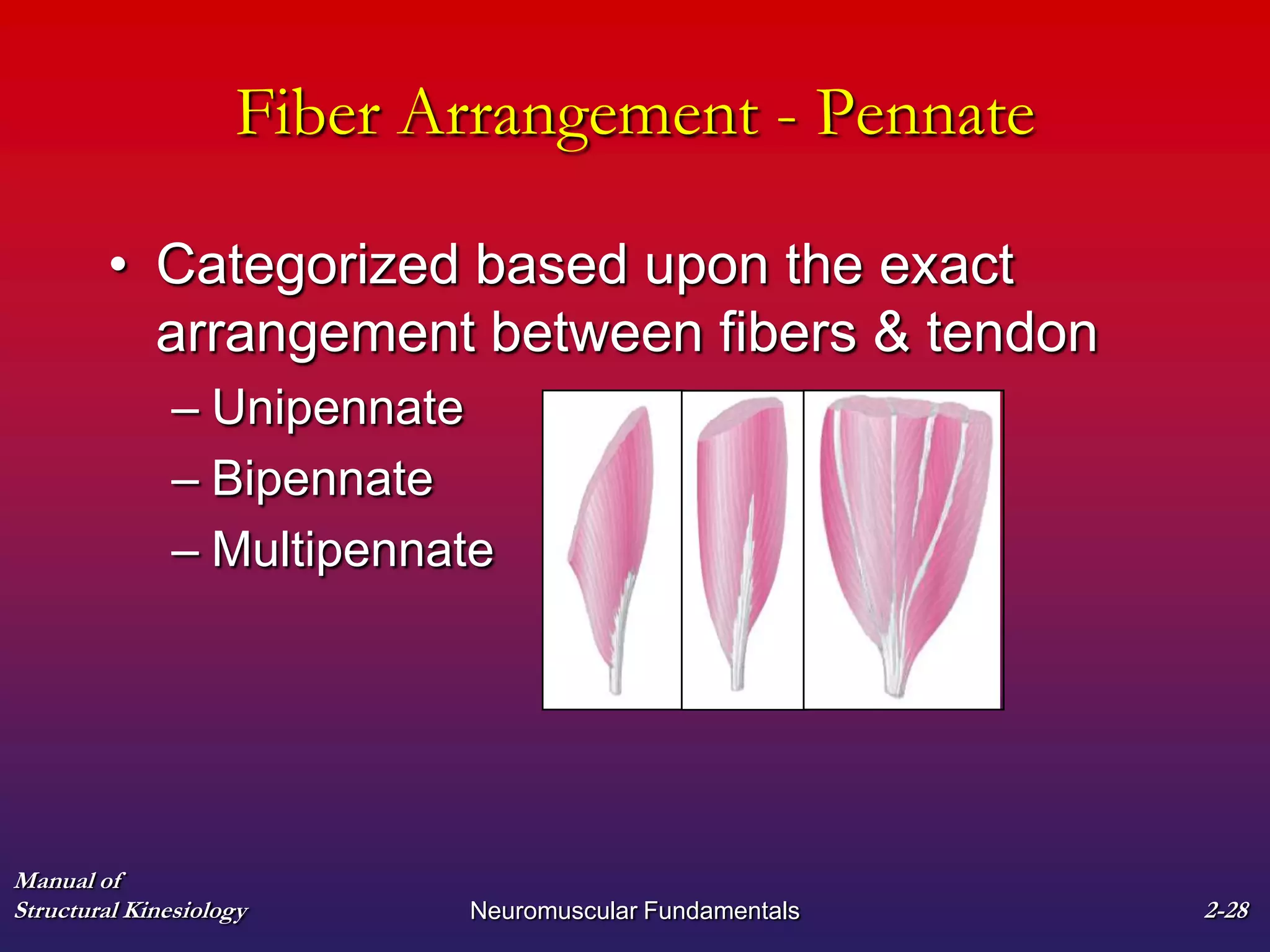 Fiber Arrangement - Pennate

• Categorized based upon the exact arrangement between fibers & tendon
– Unipennate
– Bipennate
– Multipennate

Manual of
Structural Kinesiology

Neuromuscular Fundamentals

2-28